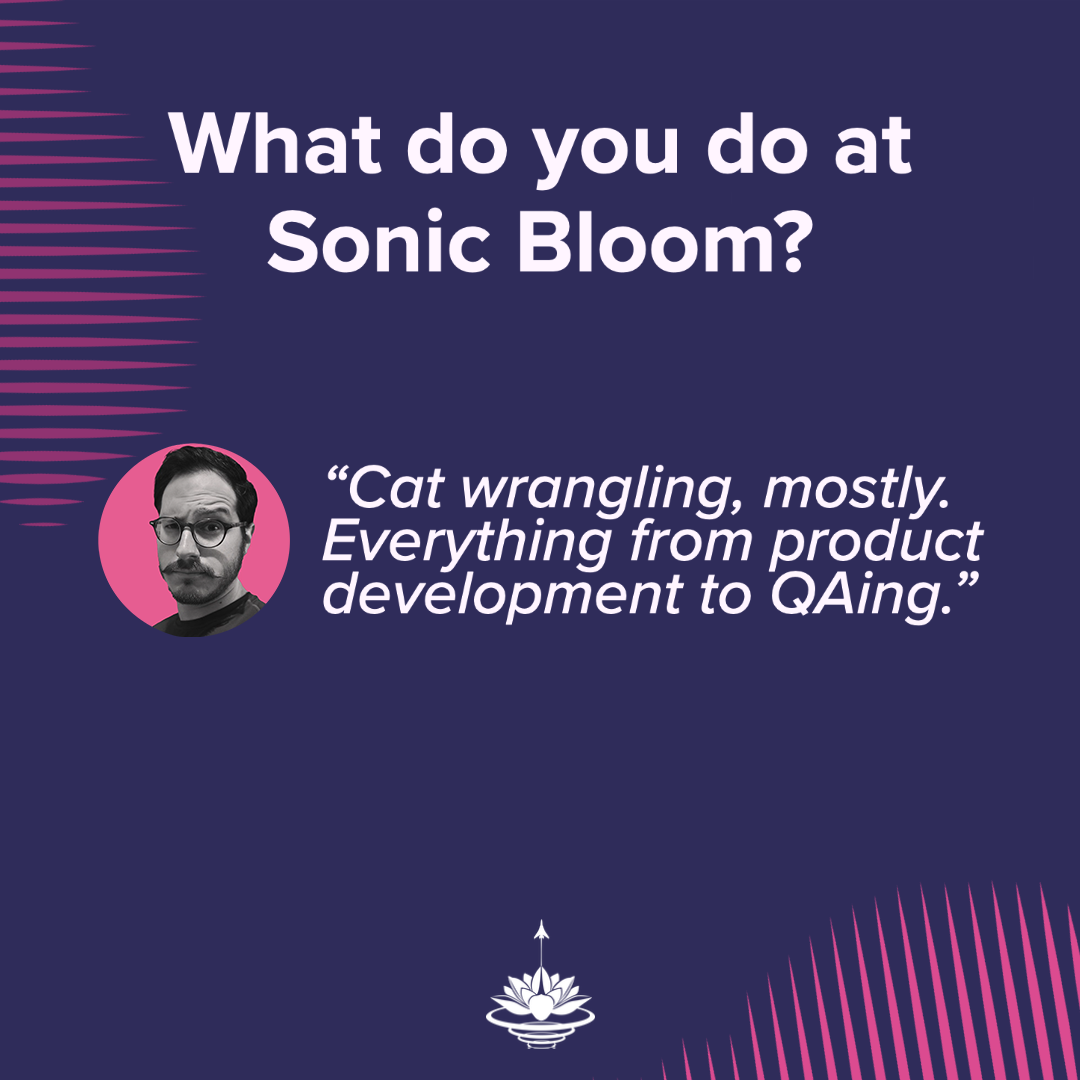 What do you do at Sonic Bloom?

“Cat wrangling, mostly. Everything from product development to QAing.”